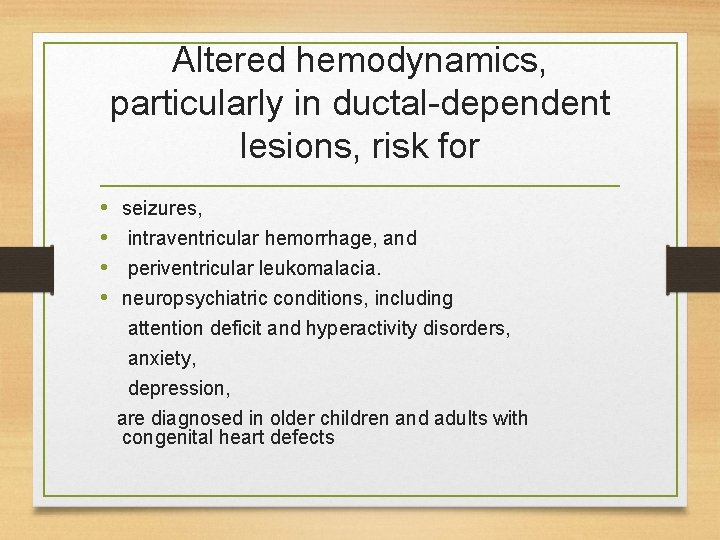 Altered hemodynamics, particularly in ductal-dependent lesions, risk for

• seizures,
• intraventricular hemorrhage, and
• periventricular leukomalacia.
• neuropsychiatric conditions, including
attention deficit and hyperactivity disorders,
anxiety,
depression,
are diagnosed in older children and adults with congenital heart defects